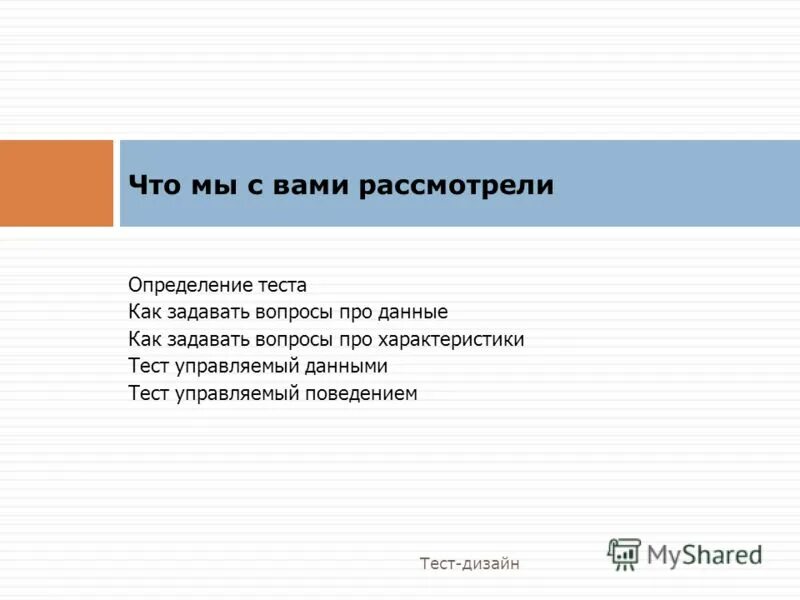 Что мы с вами рассмотрели

Определение теста
Как задавать вопросы про данные
Как задавать вопросы про характеристики
Тест управляемый данными
Тест управляемый поведением

Тест-дизайн

MyShared